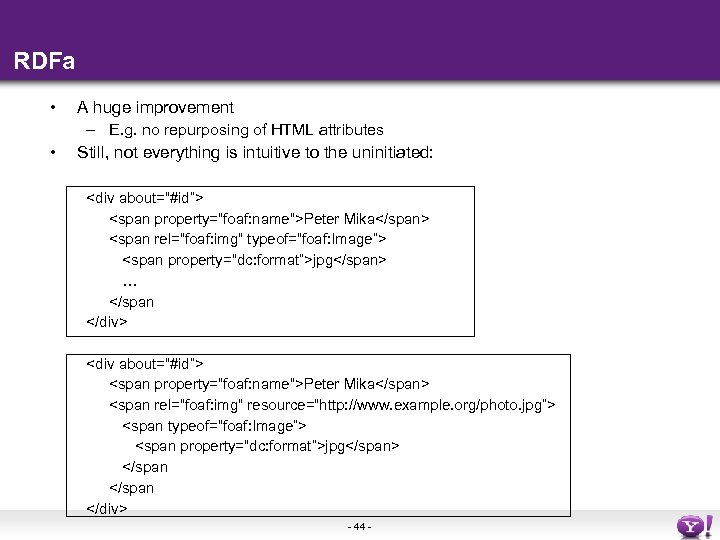 RDFa

• A huge improvement
  – E.g. no repurposing of HTML attributes
• Still, not everything is intuitive to the uninitiated:

<div about="#id">
  <span property="foaf:name">Peter Mika</span>
  <span rel="foaf:img" typeof="foaf:Image">
    <span property="dc:format">jpg</span>
    …
  </span
</div>

<div about="#id">
  <span property="foaf:name">Peter Mika</span>
  <span rel="foaf:img" resource="http://www.example.org/photo.jpg">
    <span typeof="foaf:Image">
      <span property="dc:format">jpg</span>
    </span
  </span
</div>

- 44 -

Y!